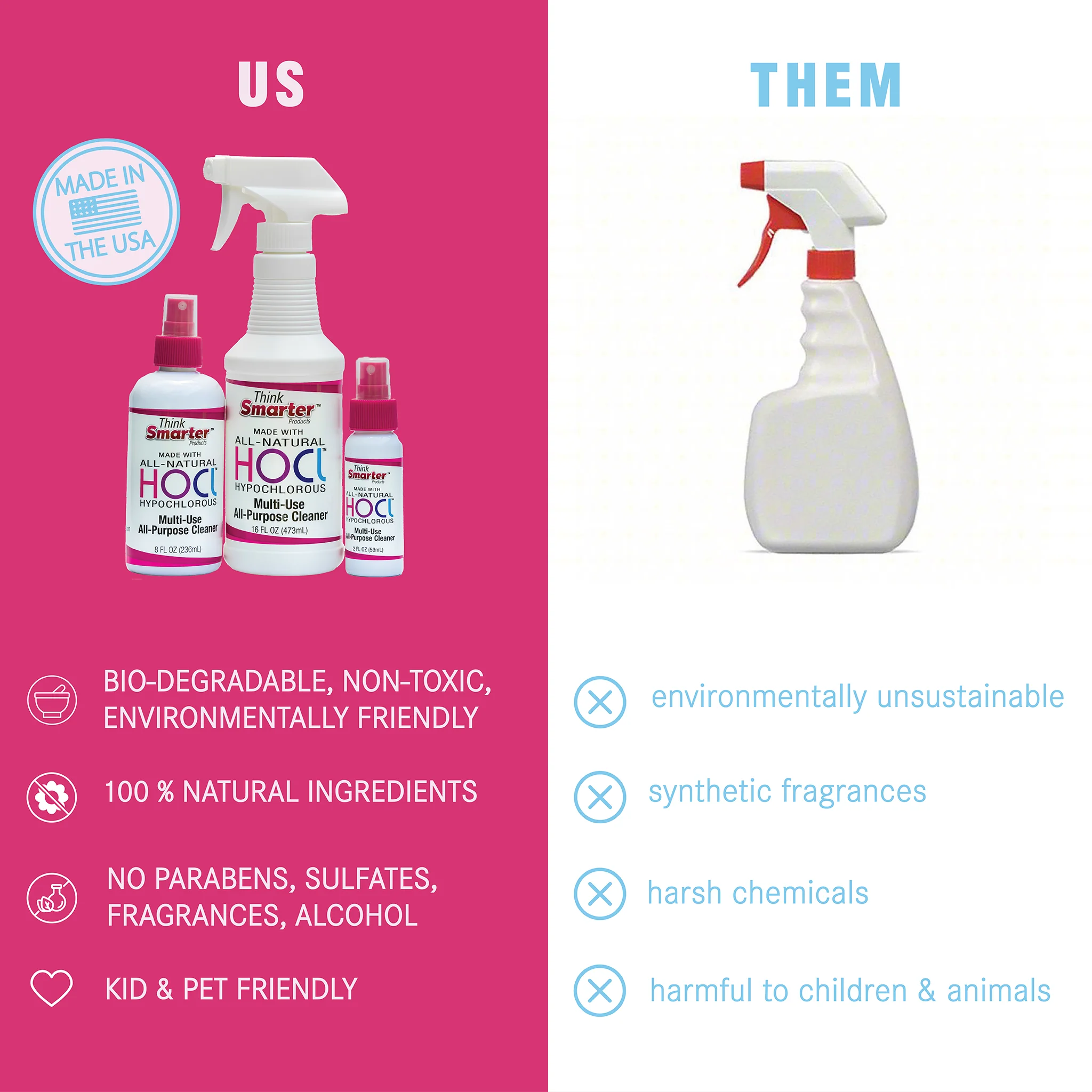 US

MADE IN THE USA

Think Smarter™ Products
MADE WITH ALL-NATURAL HOCl™ HYPOCHLOROUS
Multi-Use All-Purpose Cleaner
8 FL OZ (236mL)

Think Smarter™ Products
MADE WITH ALL-NATURAL HOCl™ HYPOCHLOROUS
Multi-Use All-Purpose Cleaner
16 FL OZ (473mL)

Think Smarter™ Products
MADE WITH ALL-NATURAL HOCl™ HYPOCHLOROUS
Multi-Use All-Purpose Cleaner
2 FL OZ (59mL)

BIO-DEGRADABLE, NON-TOXIC, ENVIRONMENTALLY FRIENDLY

100 % NATURAL INGREDIENTS

NO PARABENS, SULFATES, FRAGRANCES, ALCOHOL

KID & PET FRIENDLY

THEM

environmentally unsustainable

synthetic fragrances

harsh chemicals

harmful to children & animals